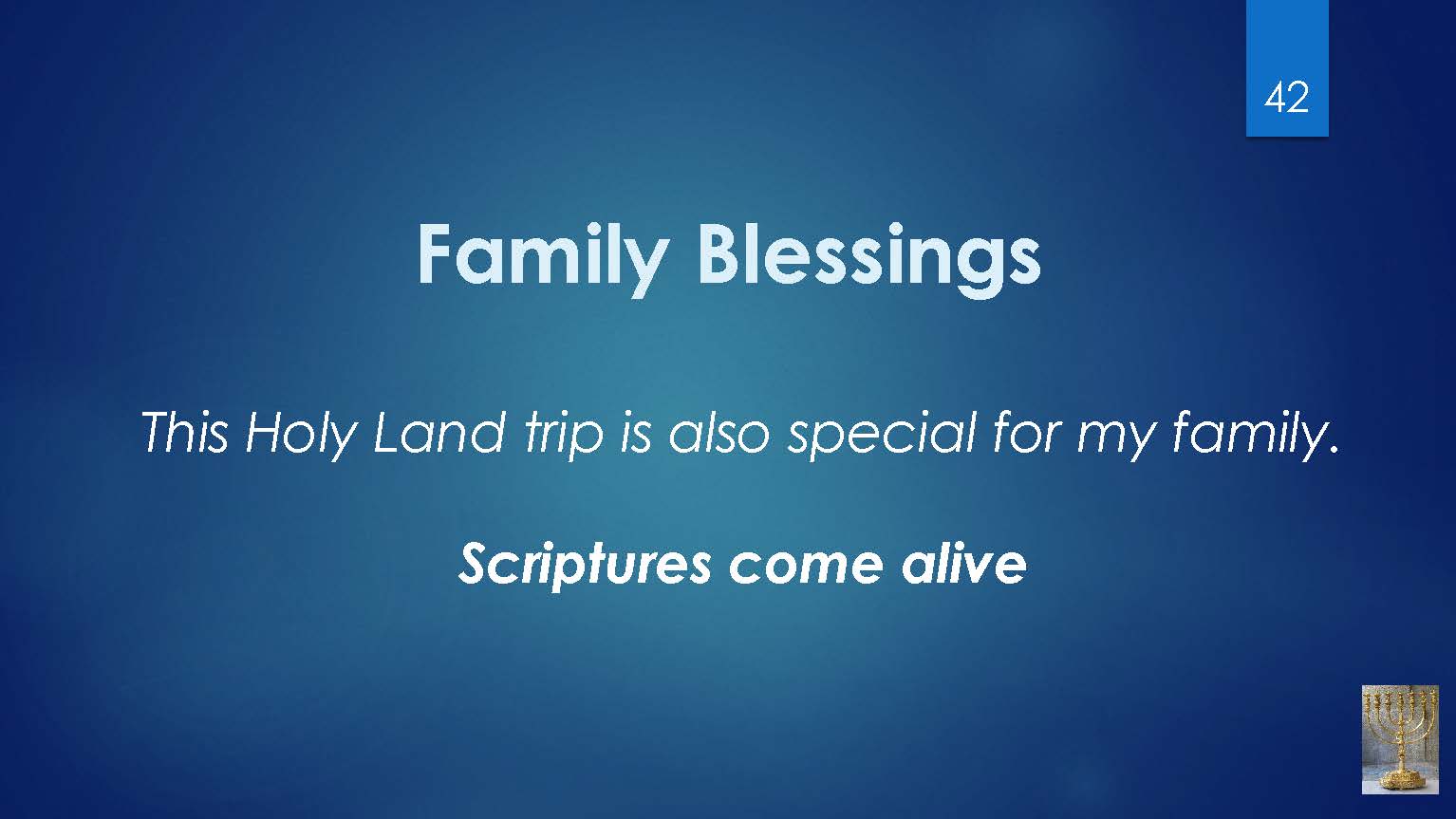 42

Family Blessings

This Holy Land trip is also special for my family.

Scriptures come alive